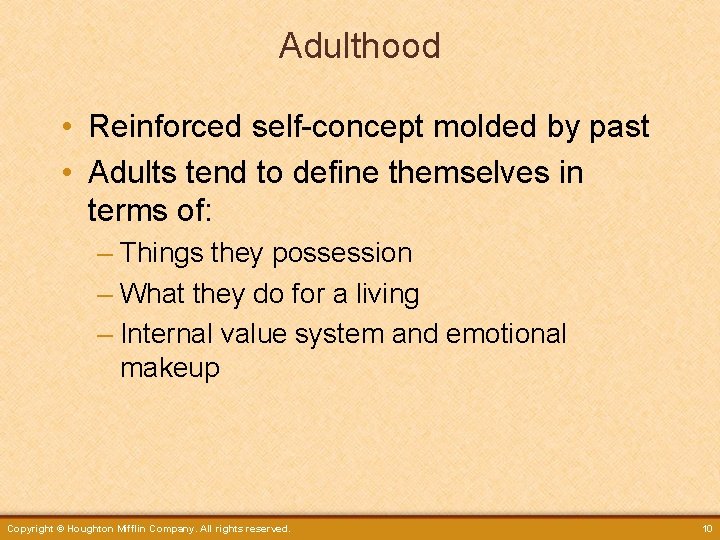 Adulthood

• Reinforced self-concept molded by past
• Adults tend to define themselves in terms of:
– Things they possession
– What they do for a living
– Internal value system and emotional makeup

Copyright © Houghton Mifflin Company. All rights reserved.

10